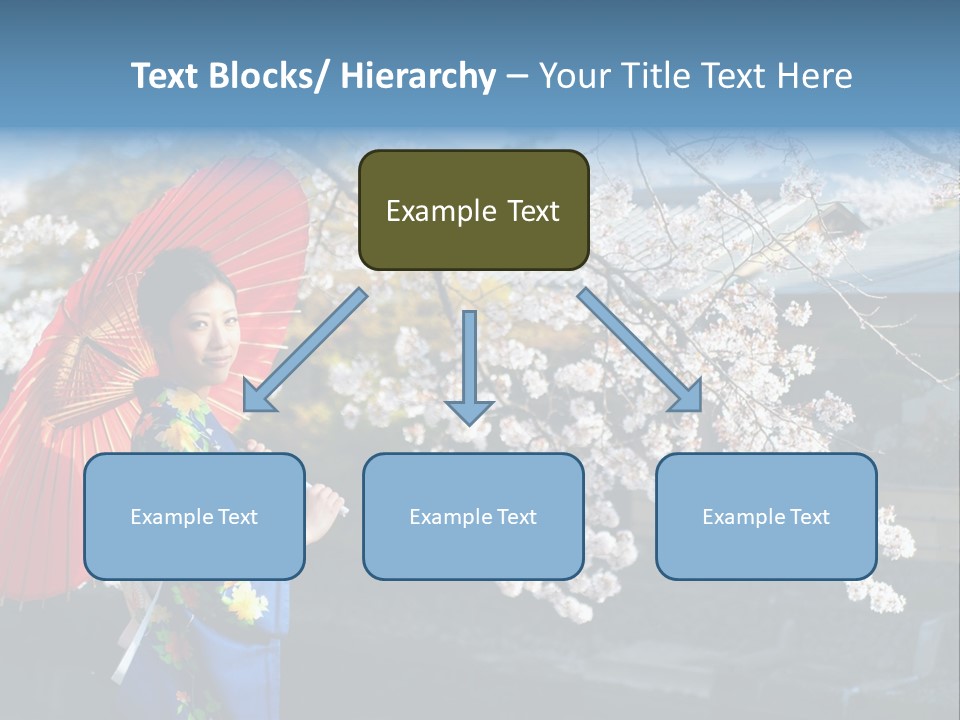 Text Blocks/ Hierarchy – Your Title Text Here

Example Text

Example Text

Example Text

Example Text